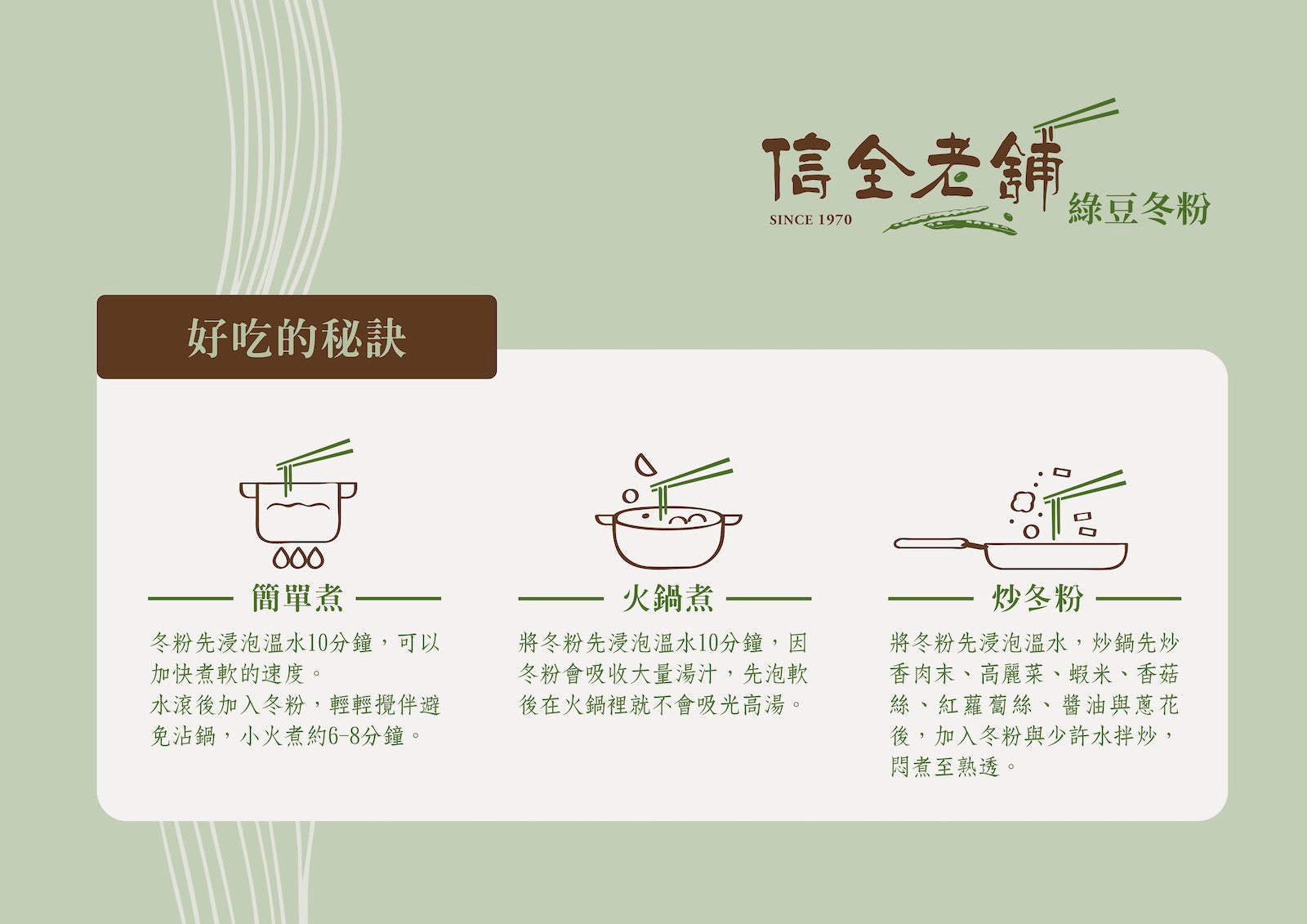 信全老鋪
SINCE 1970
綠豆冬粉

好吃的秘訣

簡單煮

冬粉先浸泡溫水10分鐘，可以加快煮軟的速度。
水滾後加入冬粉，輕輕攪伴避免沾鍋，小火煮約6-8分鐘。

火鍋煮

將冬粉先浸泡溫水10分鐘，因冬粉會吸收大量湯汁，先泡軟後在火鍋裡就不會吸光高湯。

炒冬粉

將冬粉先浸泡溫水，炒鍋先炒香肉末、高麗菜、蝦米、香菇絲、紅蘿蔔絲、醬油與蔥花後，加入冬粉與少許水拌炒，悶煮至熟透。